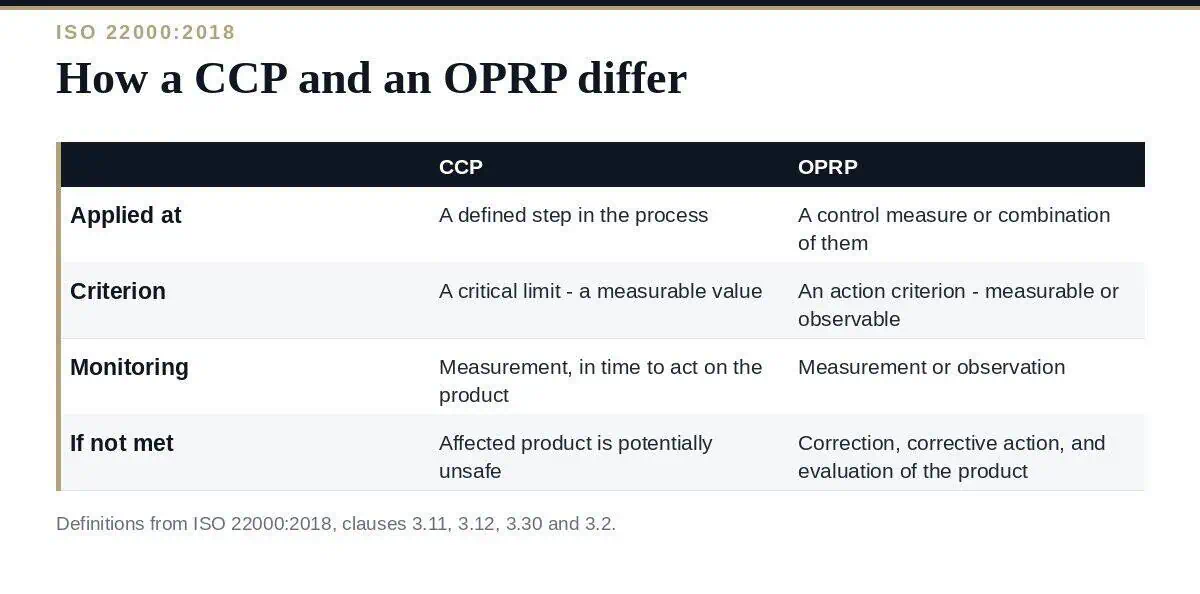 ISO 22000:2018

How a CCP and an OPRP differ

| | CCP | OPRP |
|---|---|---|
| Applied at | A defined step in the process | A control measure or combination of them |
| Criterion | A critical limit - a measurable value | An action criterion - measurable or observable |
| Monitoring | Measurement, in time to act on the product | Measurement or observation |
| If not met | Affected product is potentially unsafe | Correction, corrective action, and evaluation of the product |

Definitions from ISO 22000:2018, clauses 3.11, 3.12, 3.30 and 3.2.